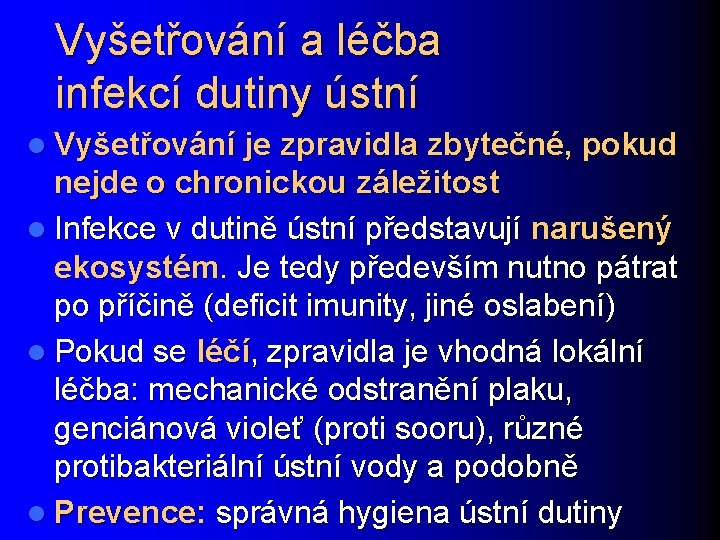 Vyšetřování a léčba infekcí dutiny ústní

Vyšetřování je zpravidla zbytečné, pokud nejde o chronickou záležitost

Infekce v dutině ústní představují narušený ekosystém. Je tedy především nutno pátrat po příčině (deficit imunity, jiné oslabení)

Pokud se léčí, zpravidla je vhodná lokální léčba: mechanické odstranění plaku, genciánová violeť (proti sooru), různé protibakteriální ústní vody a podobně

Prevence: správná hygiena ústní dutiny